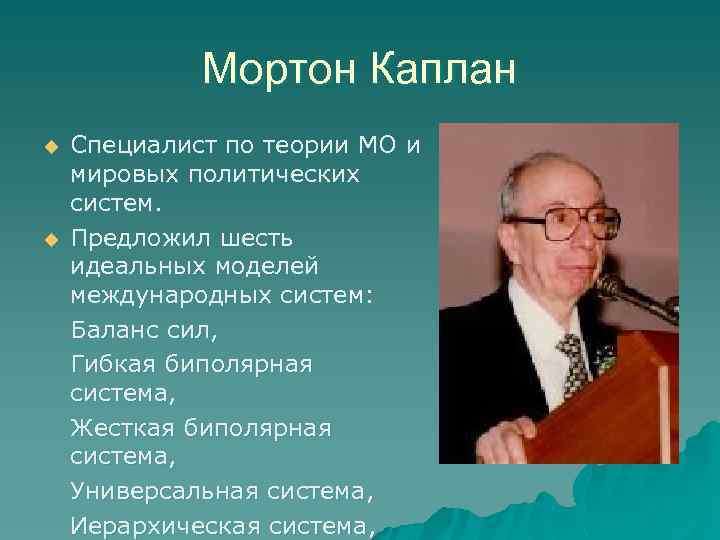 Мортон Каплан

Специалист по теории МО и мировых политических систем.

Предложил шесть идеальных моделей международных систем:

Баланс сил,

Гибкая биполярная система,

Жесткая биполярная система,

Универсальная система,

Иерархическая система,